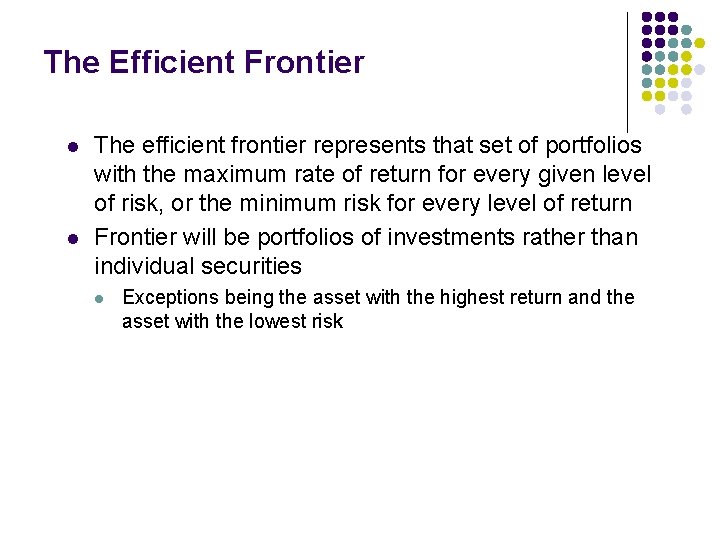 The Efficient Frontier

- The efficient frontier represents that set of portfolios with the maximum rate of return for every given level of risk, or the minimum risk for every level of return
- Frontier will be portfolios of investments rather than individual securities
  - Exceptions being the asset with the highest return and the asset with the lowest risk